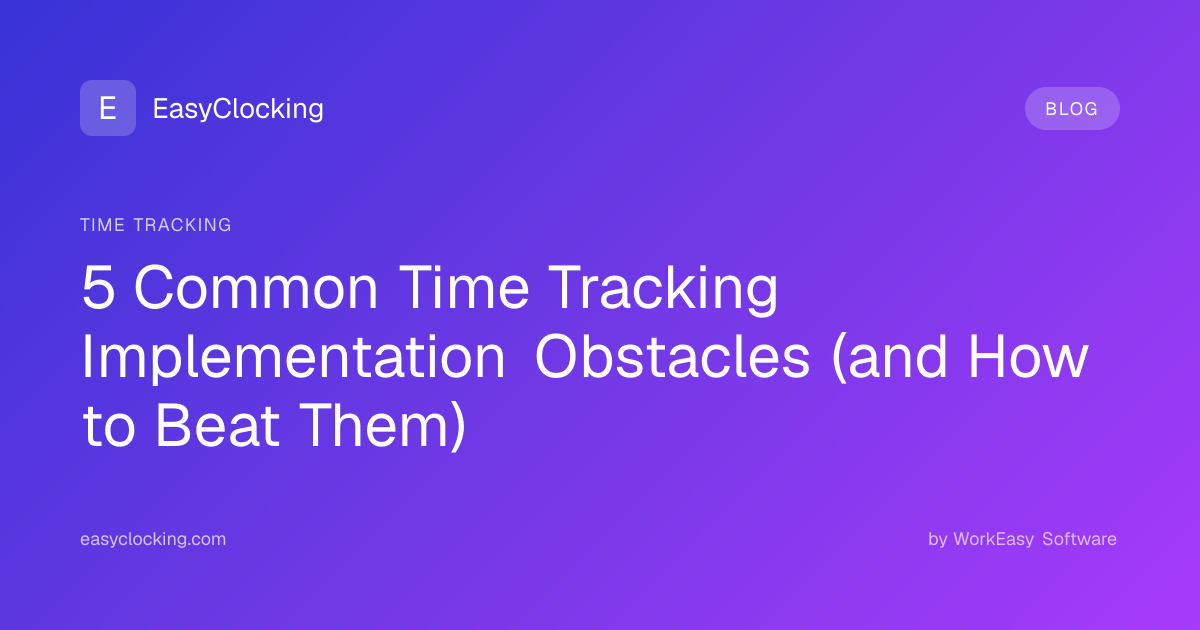 E

EasyClocking

BLOG

TIME TRACKING

5 Common Time Tracking Implementation Obstacles (and How to Beat Them)

easyclocking.com

by WorkEasy Software